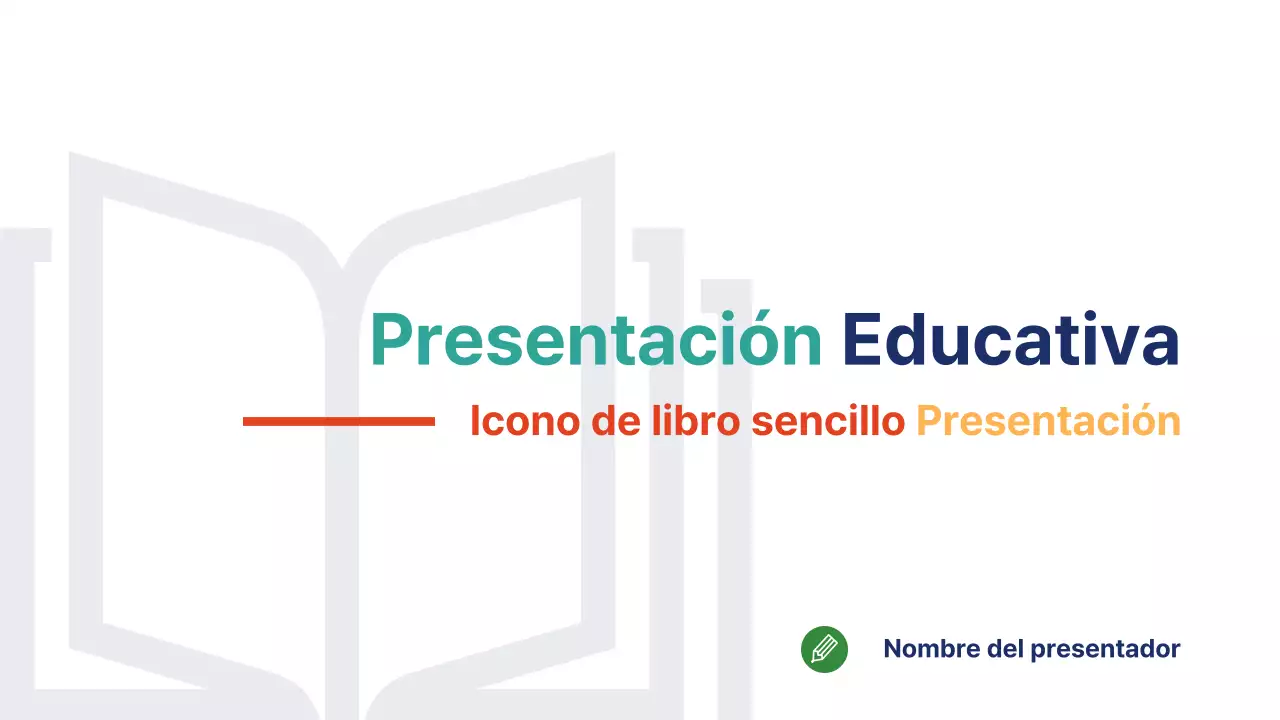 Presentación Educativa

Icono de libro sencillo Presentación

Nombre del presentador